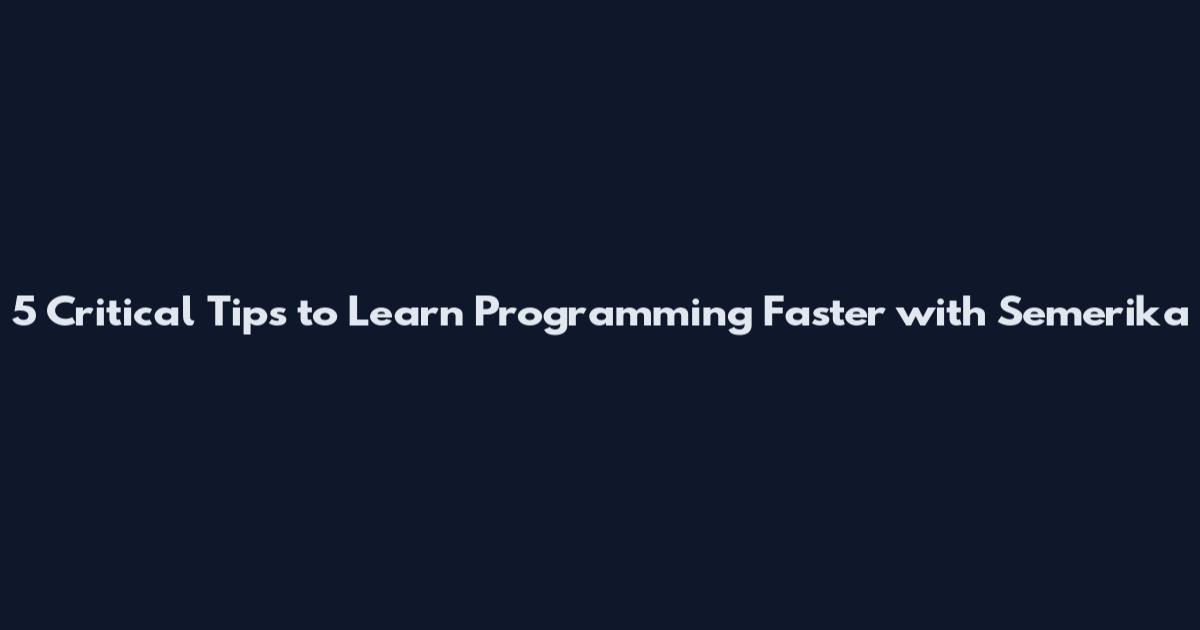 5 Critical Tips to Learn Programming Faster with Semerika